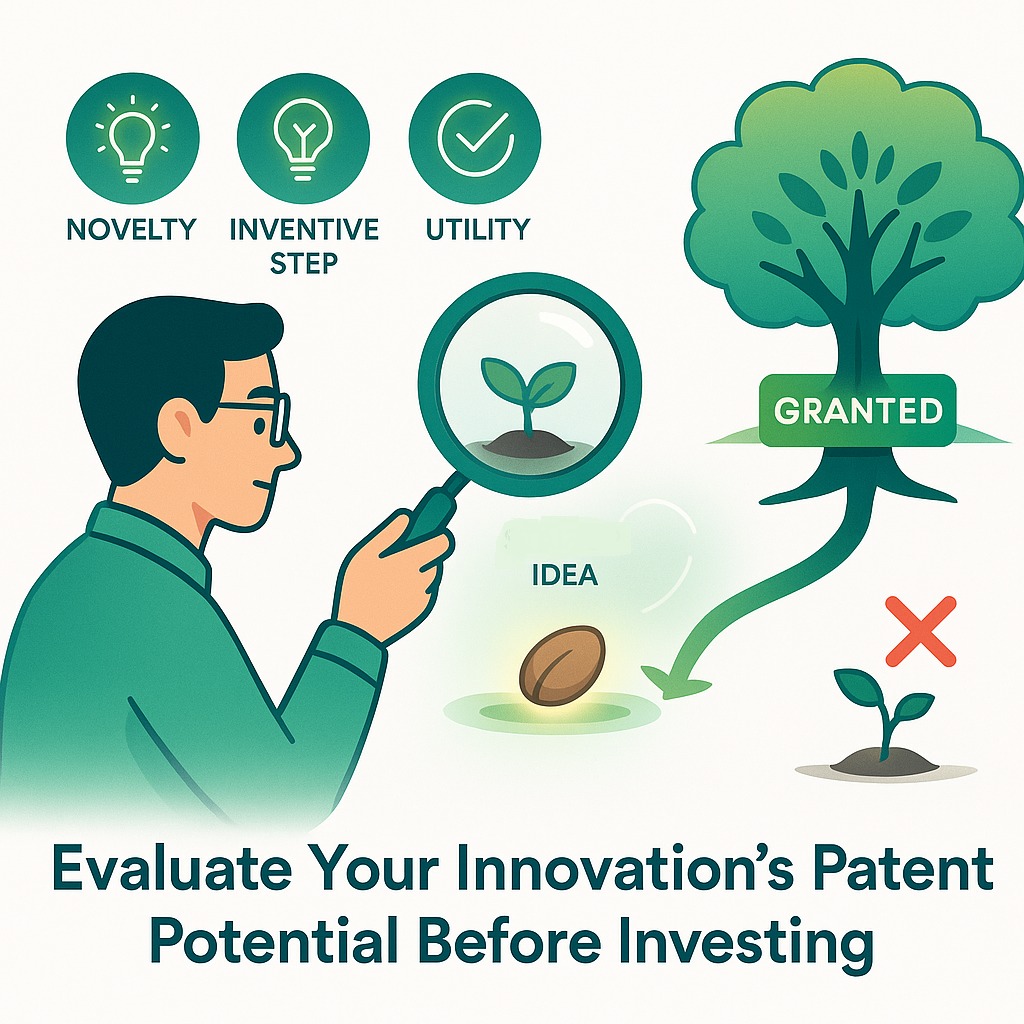 NOVELTY

INVENTIVE STEP

UTILITY

GRANTED

IDEA

Evaluate Your Innovation's Patent Potential Before Investing